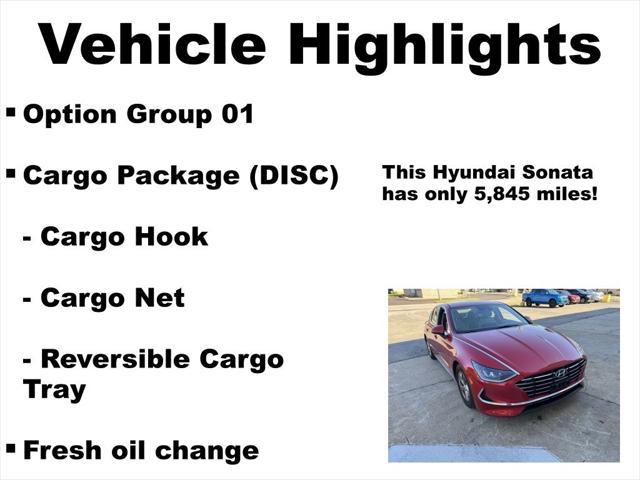 Vehicle Highlights

▪ Option Group 01

▪ Cargo Package (DISC)

- Cargo Hook

- Cargo Net

- Reversible Cargo Tray

▪ Fresh oil change

This Hyundai Sonata has only 5,845 miles!